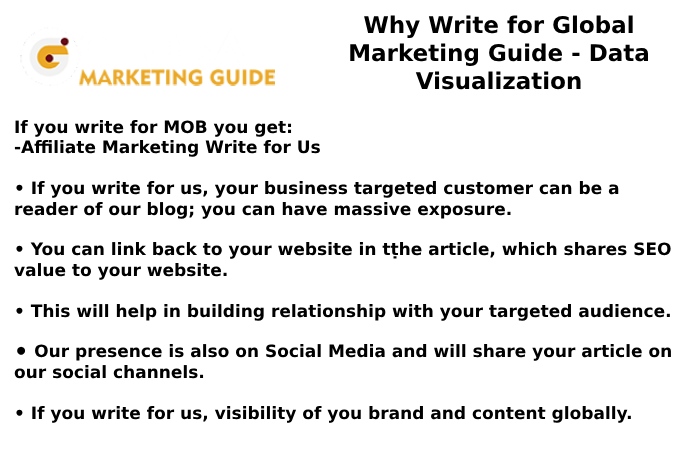 MARKETING GUIDE

Why Write for Global Marketing Guide - Data Visualization

If you write for MOB you get:
-Affiliate Marketing Write for Us

• If you write for us, your business targeted customer can be a reader of our blog; you can have massive exposure.

• You can link back to your website in tṭhe article, which shares SEO value to your website.

• This will help in building relationship with your targeted audience.

• Our presence is also on Social Media and will share your article on our social channels.

• If you write for us, visibility of you brand and content globally.